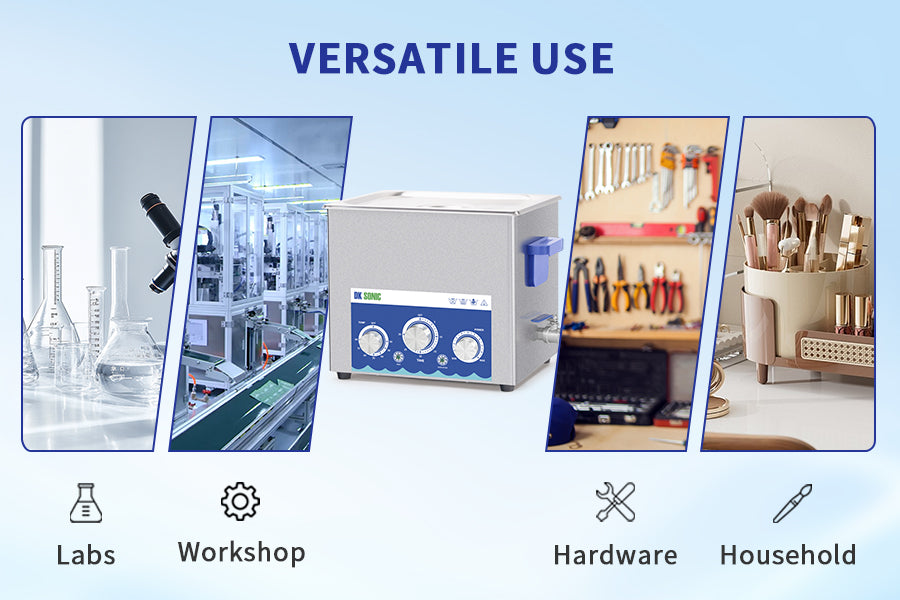 VERSATILE USE

DK SONIC

TEMP

TIME

POWER

Labs

Workshop

Hardware

Household